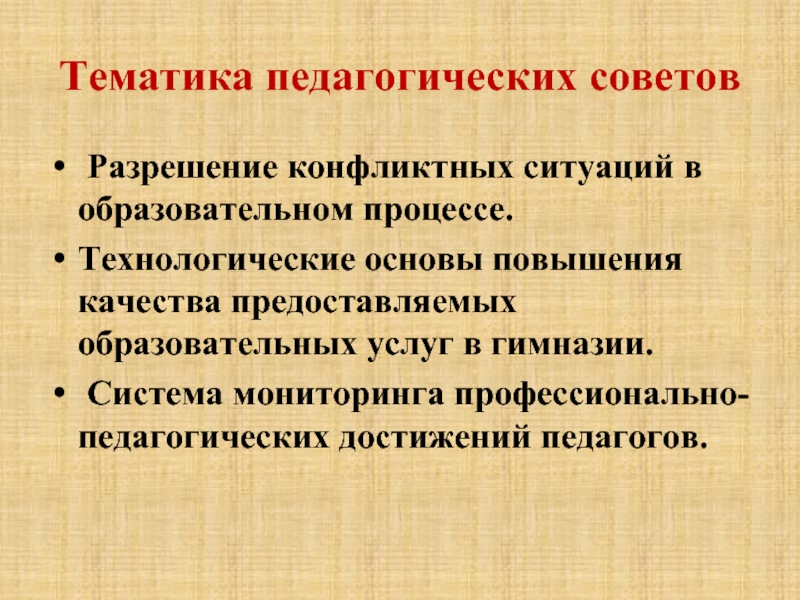 Тематика педагогических советов

• Разрешение конфликтных ситуаций в образовательном процессе.
• Технологические основы повышения качества предоставляемых образовательных услуг в гимназии.
• Система мониторинга профессионально-педагогических достижений педагогов.